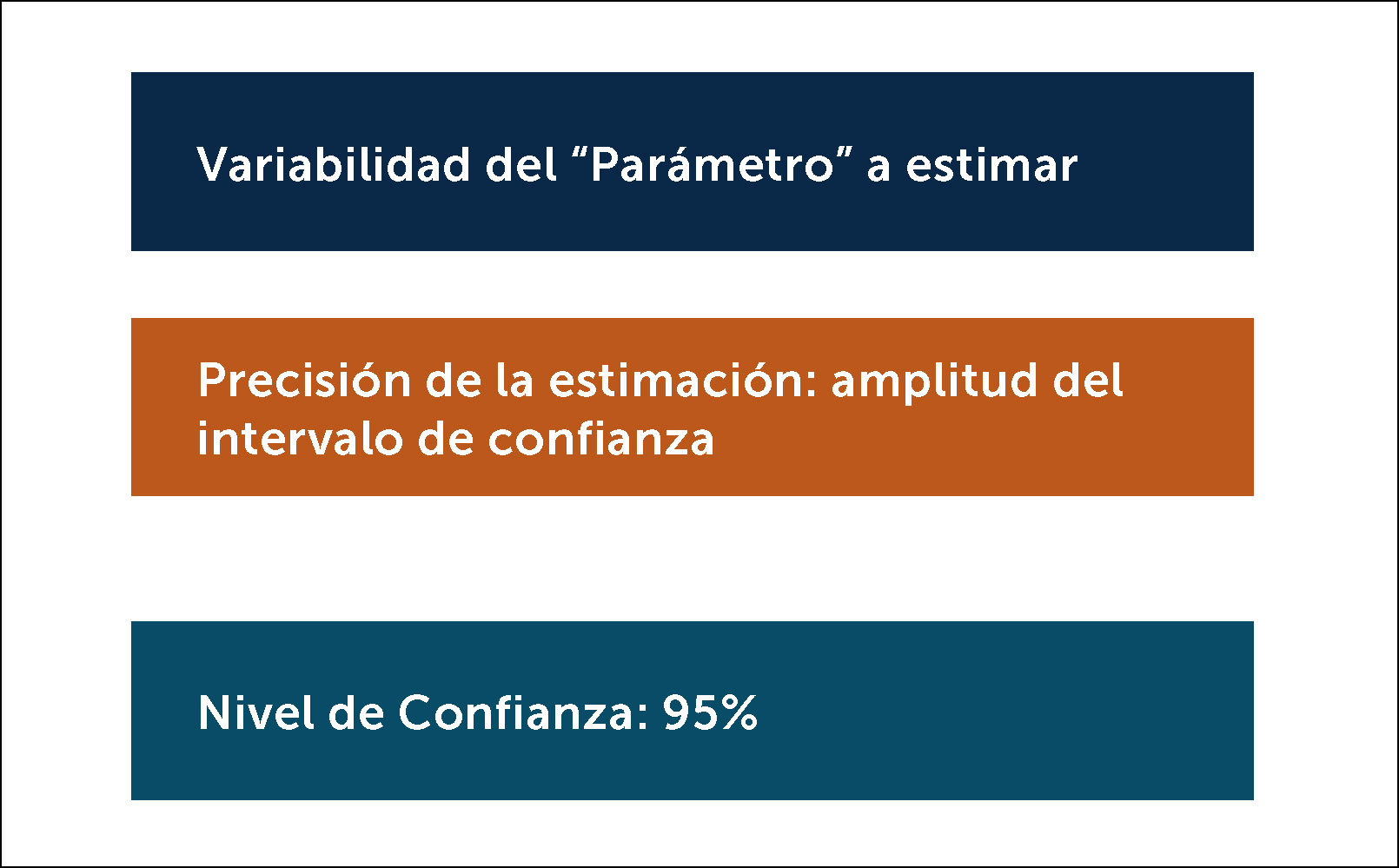 Variabilidad del “Parámetro” a estimar

Precisión de la estimación: amplitud del intervalo de confianza

Nivel de Confianza: 95%